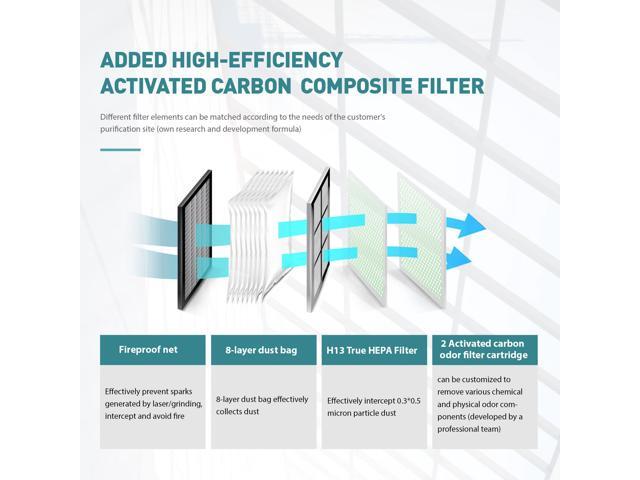 ADDED HIGH-EFFICIENCY ACTIVATED CARBON COMPOSITE FILTER

Different filter elements can be matched according to the needs of the customer's purification site (own research and development formula)

| Fireproof net | 8-layer dust bag | H13 True HEPA Filter | 2 Activated carbon odor filter cartridge |
|---|---|---|---|
| Effectively prevent sparks generated by laser/grinding, intercept and avoid fire | 8-layer dust bag effectively collects dust | Effectively intercept 0.3*0.5 micron particle dust | can be customized to remove various chemical and physical odor components (developed by a professional team) |